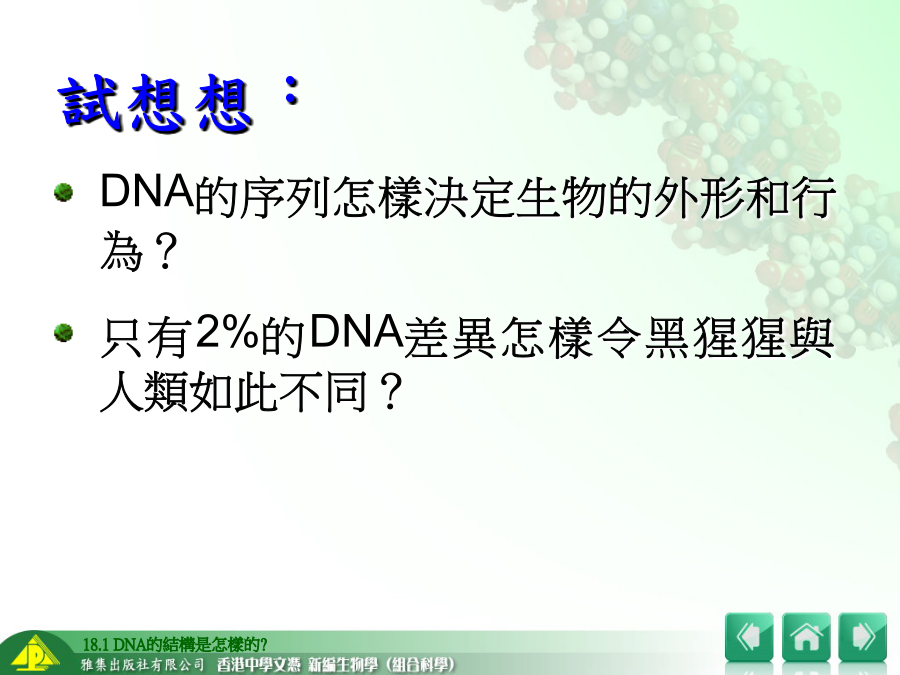 試想想：

DNA的序列怎樣決定生物的外形和行為？

只有2%的DNA差異怎樣令黑猩猩與人類如此不同？

18.1 DNA的結構是怎樣的?
雅集出版社有限公司 香港中學文憑 新編生物學（組合科學）